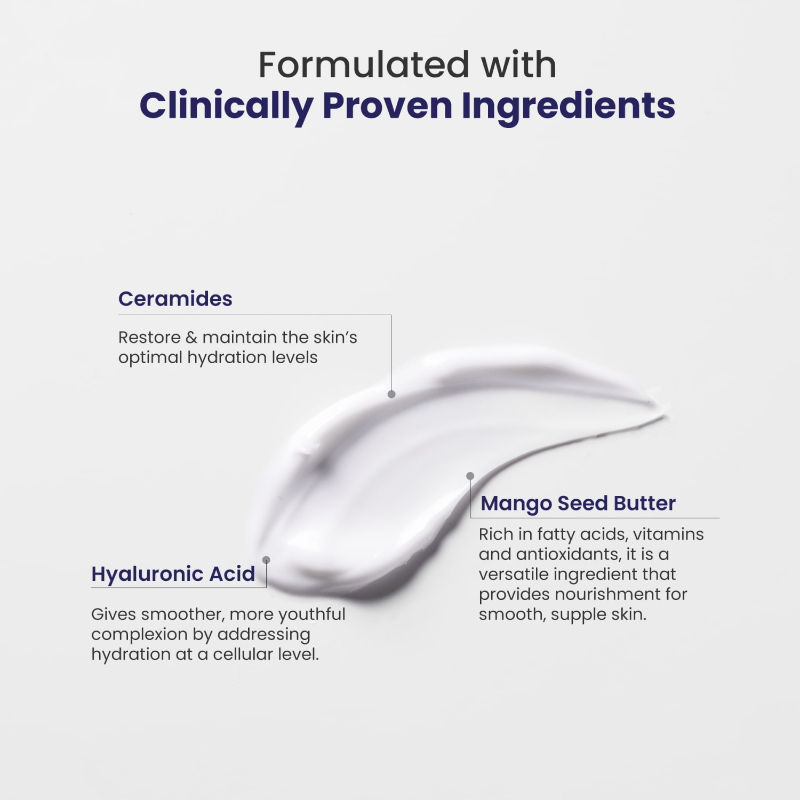 Formulated with
Clinically Proven Ingredients

Ceramides

Restore & maintain the skin's optimal hydration levels

Mango Seed Butter

Rich in fatty acids, vitamins and antioxidants, it is a versatile ingredient that provides nourishment for smooth, supple skin.

Hyaluronic Acid

Gives smoother, more youthful complexion by addressing hydration at a cellular level.